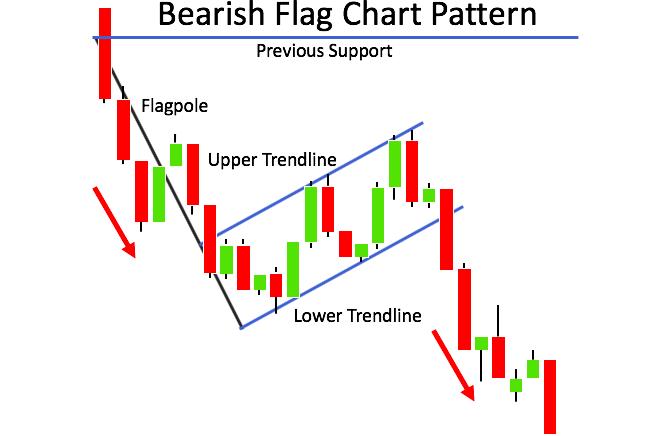 Bearish Flag Chart Pattern

Previous Support

Flagpole

Upper Trendline

Lower Trendline